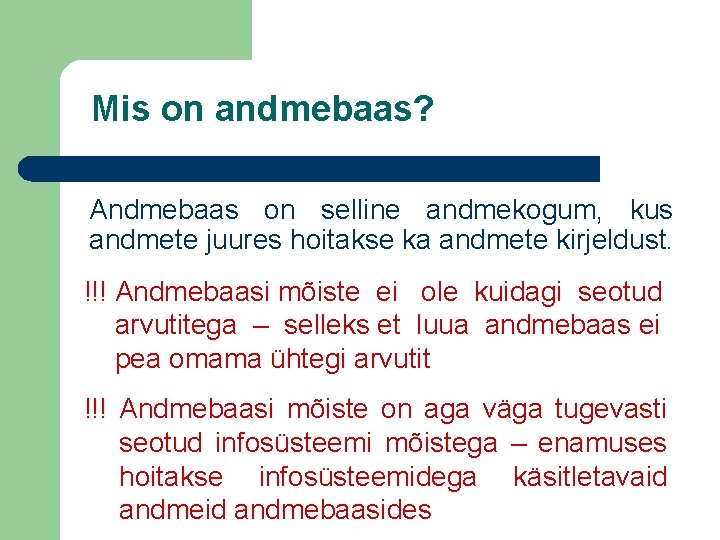 Mis on andmebaas?

Andmebaas on selline andmekogum, kus andmete juures hoitakse ka andmete kirjeldust.

!!! Andmebaasi mõiste ei ole kuidagi seotud arvutitega – selleks et luua andmebaas ei pea omama ühtegi arvutit

!!! Andmebaasi mõiste on aga väga tugevasti seotud infosüsteemi mõistega – enamuses hoitakse infosüsteemidega käsitletavaid andmeid andmebaasides